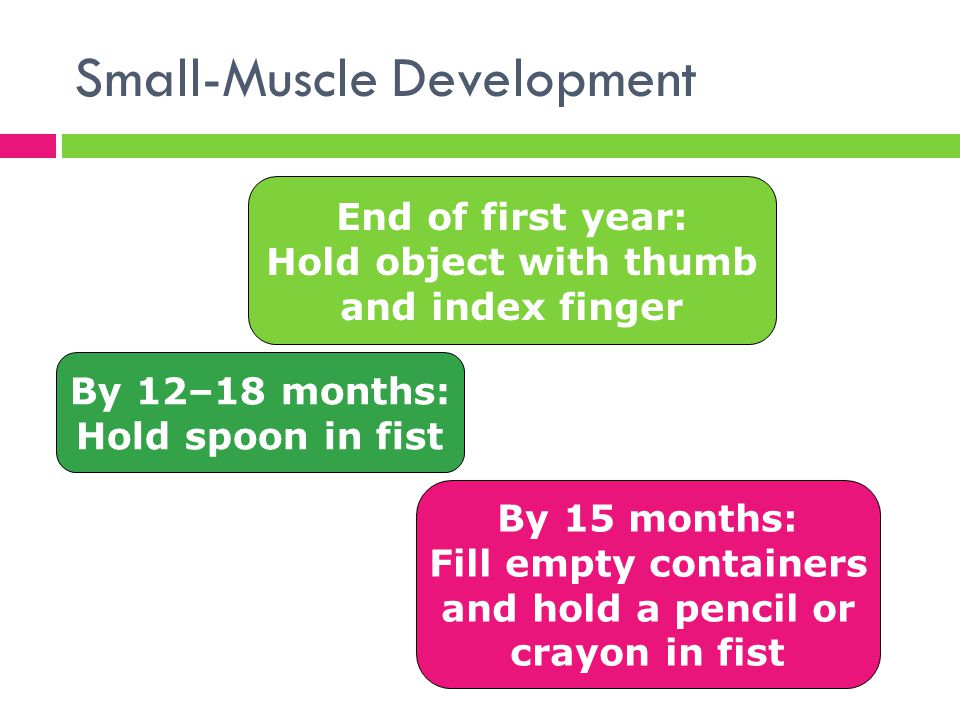 Small-Muscle Development

End of first year:
Hold object with thumb and index finger

By 12–18 months:
Hold spoon in fist

By 15 months:
Fill empty containers and hold a pencil or crayon in fist